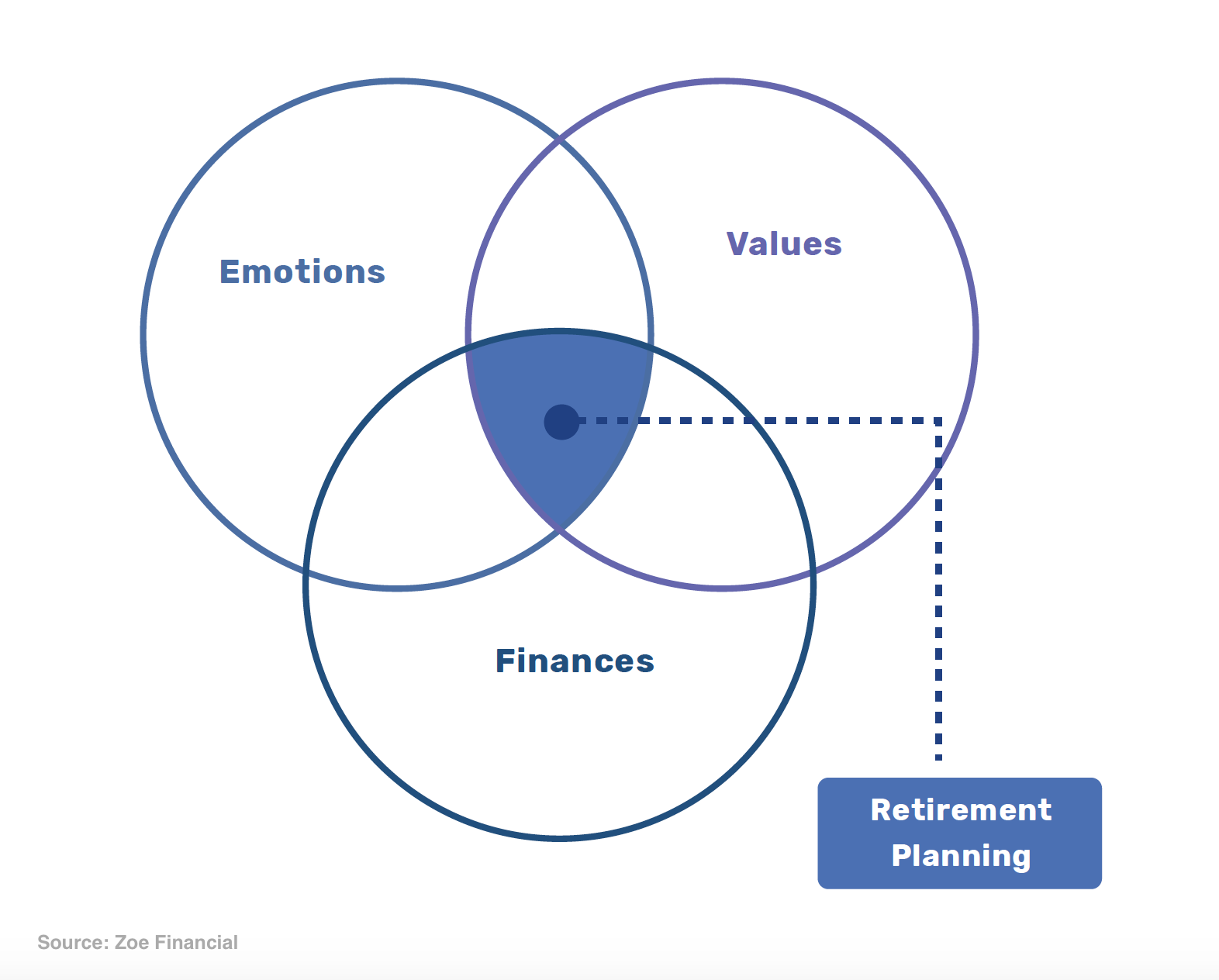 Emotions

Values

Finances

Retirement Planning

Source: Zoe Financial